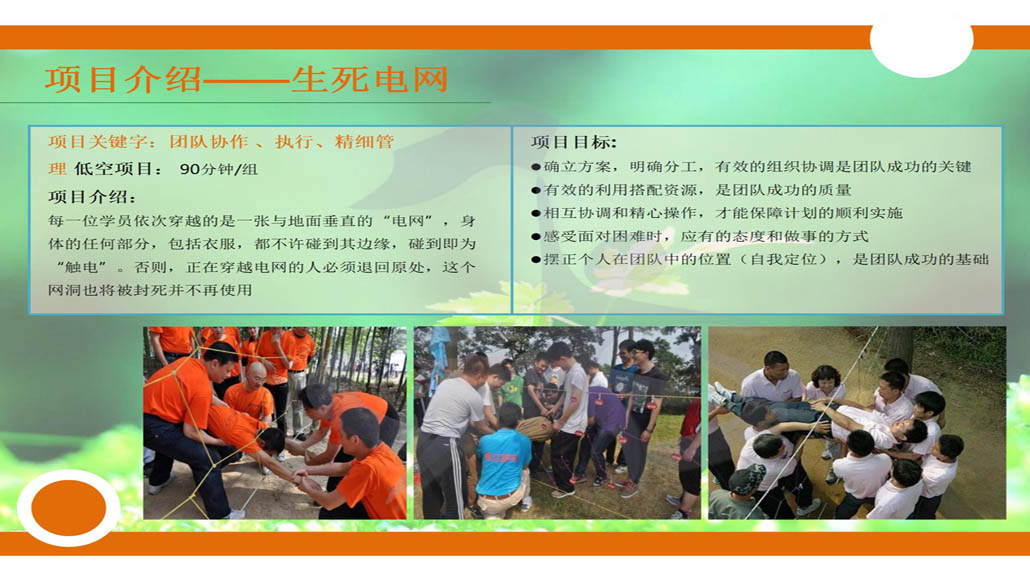 项目介绍——生死电网

项目关键字：团队协作 、执行、精细管理 低空项目： 90分钟/组

项目介绍：
每一位学员依次穿越的是一张与地面垂直的“电网”，身体的任何部分，包括衣服，都不许碰到其边缘，碰到即为“触电”。否则，正在穿越电网的人必须退回原处，这个网洞也将被封死并不再使用

项目目标：
●确立方案，明确分工，有效的组织协调是团队成功的关键
●有效的利用搭配资源，是团队成功的质量
●相互协调和精心操作，才能保障计划的顺利实施
●感受面对困难时，应有的态度和做事的方式
●摆正个人在团队中的位置（自我定位），是团队成功的基础